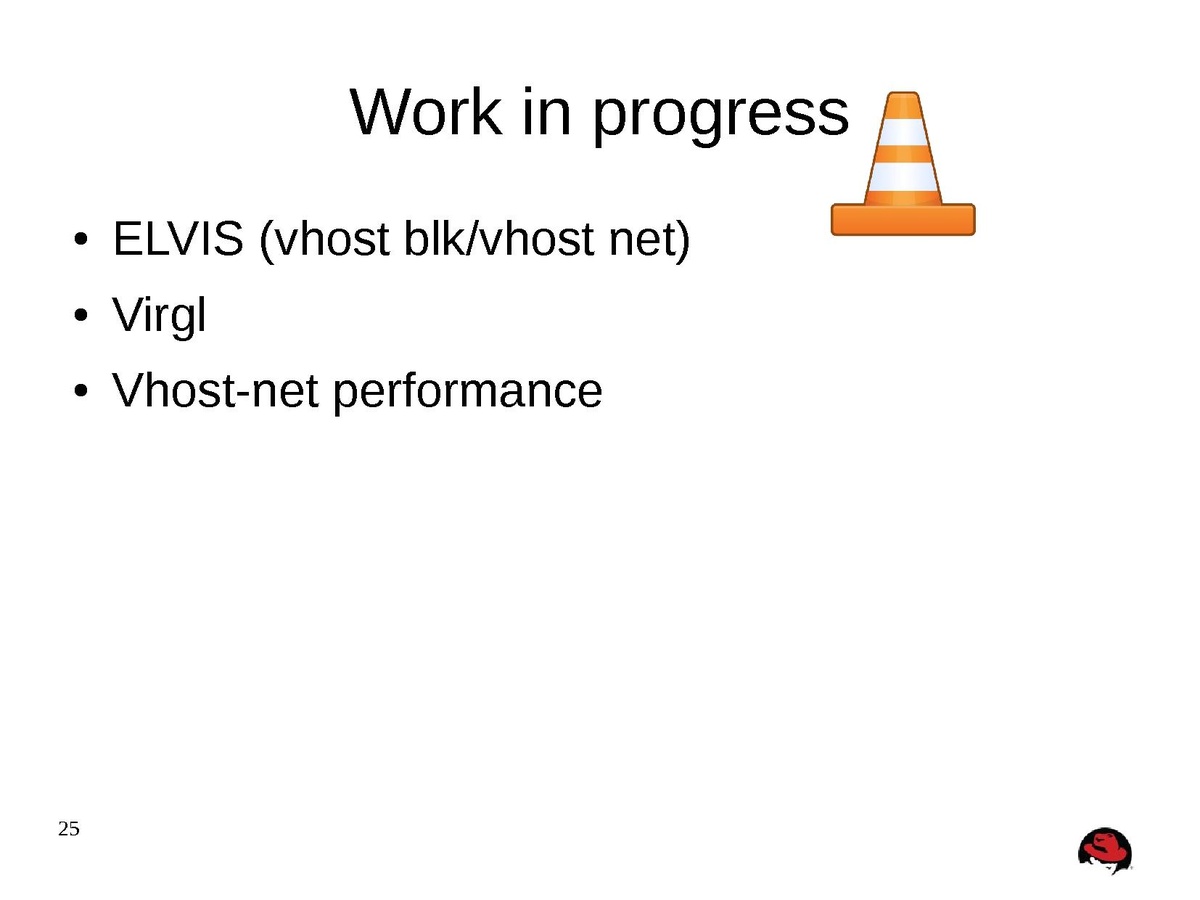 Work in progress

• ELVIS (vhost blk/vhost net)
• Virgl
• Vhost-net performance

25